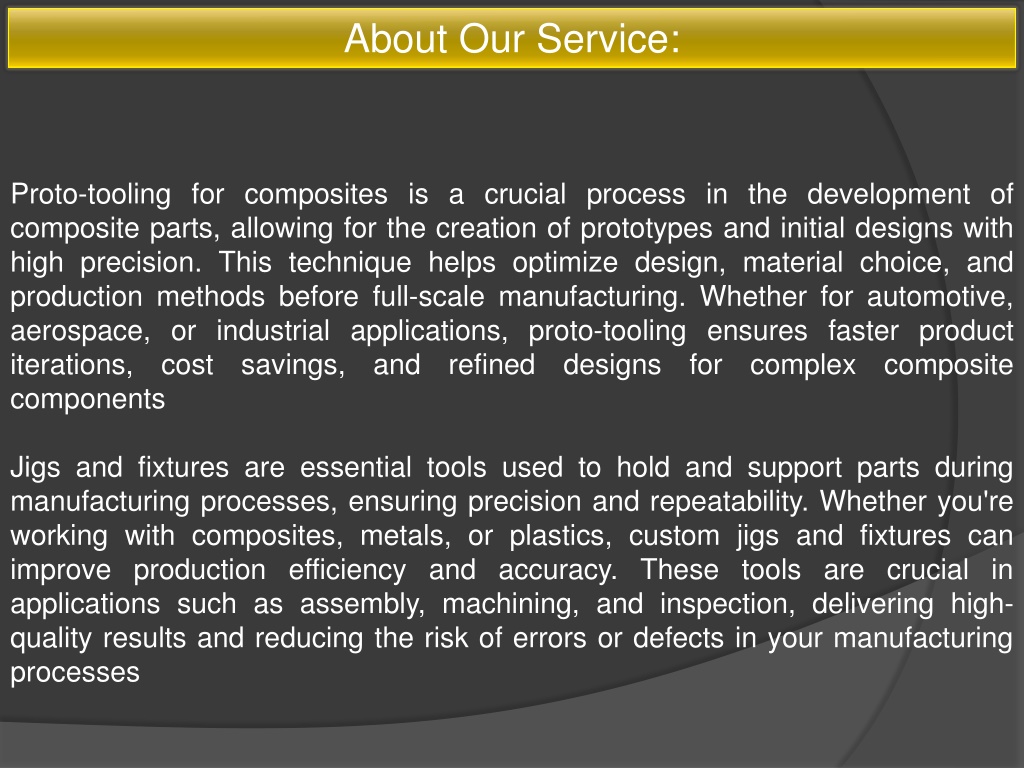 About Our Service:

Proto-tooling for composites is a crucial process in the development of composite parts, allowing for the creation of prototypes and initial designs with high precision. This technique helps optimize design, material choice, and production methods before full-scale manufacturing. Whether for automotive, aerospace, or industrial applications, proto-tooling ensures faster product iterations, cost savings, and refined designs for complex composite components

Jigs and fixtures are essential tools used to hold and support parts during manufacturing processes, ensuring precision and repeatability. Whether you're working with composites, metals, or plastics, custom jigs and fixtures can improve production efficiency and accuracy. These tools are crucial in applications such as assembly, machining, and inspection, delivering high-quality results and reducing the risk of errors or defects in your manufacturing processes